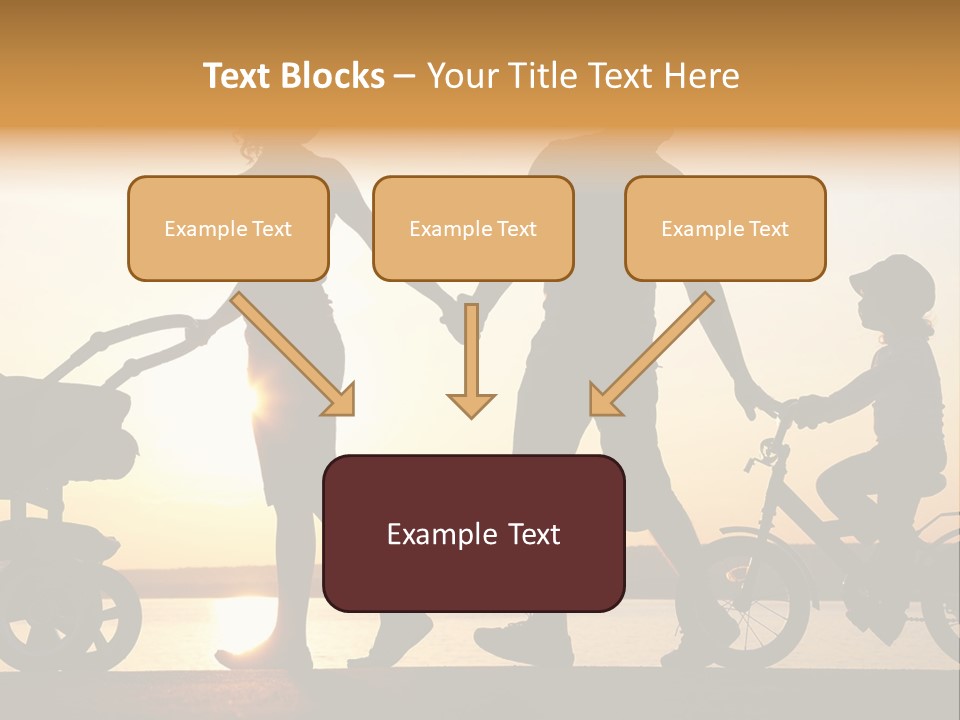 Text Blocks – Your Title Text Here

Example Text

Example Text

Example Text

Example Text